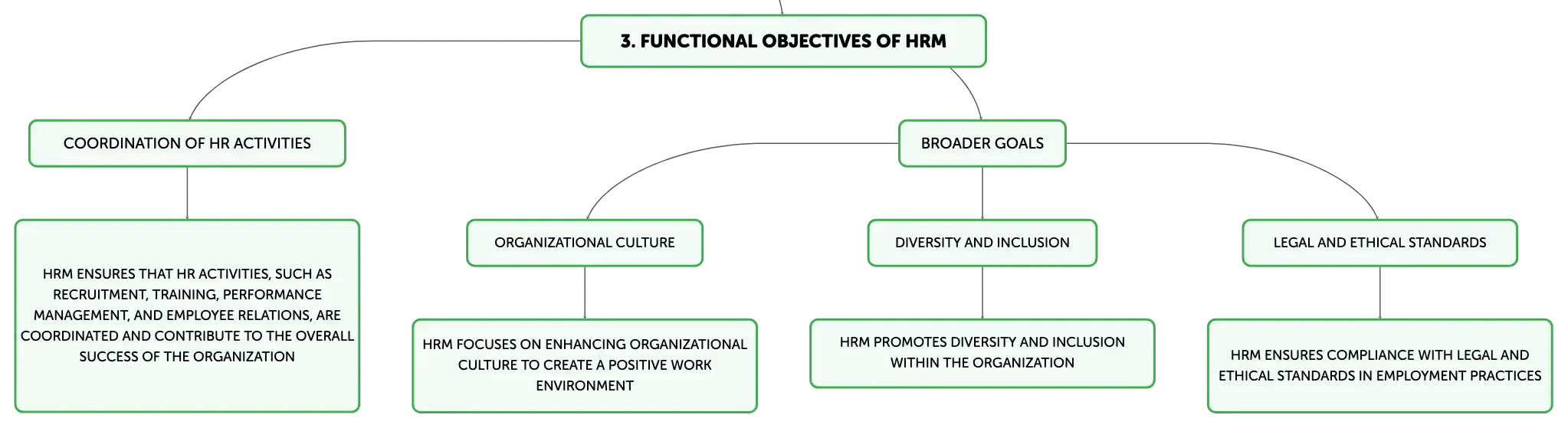 3. FUNCTIONAL OBJECTIVES OF HRM

COORDINATION OF HR ACTIVITIES

HRM ENSURES THAT HR ACTIVITIES, SUCH AS RECRUITMENT, TRAINING, PERFORMANCE MANAGEMENT, AND EMPLOYEE RELATIONS, ARE COORDINATED AND CONTRIBUTE TO THE OVERALL SUCCESS OF THE ORGANIZATION

BROADER GOALS

ORGANIZATIONAL CULTURE

HRM FOCUSES ON ENHANCING ORGANIZATIONAL CULTURE TO CREATE A POSITIVE WORK ENVIRONMENT

DIVERSITY AND INCLUSION

HRM PROMOTES DIVERSITY AND INCLUSION WITHIN THE ORGANIZATION

LEGAL AND ETHICAL STANDARDS

HRM ENSURES COMPLIANCE WITH LEGAL AND ETHICAL STANDARDS IN EMPLOYMENT PRACTICES